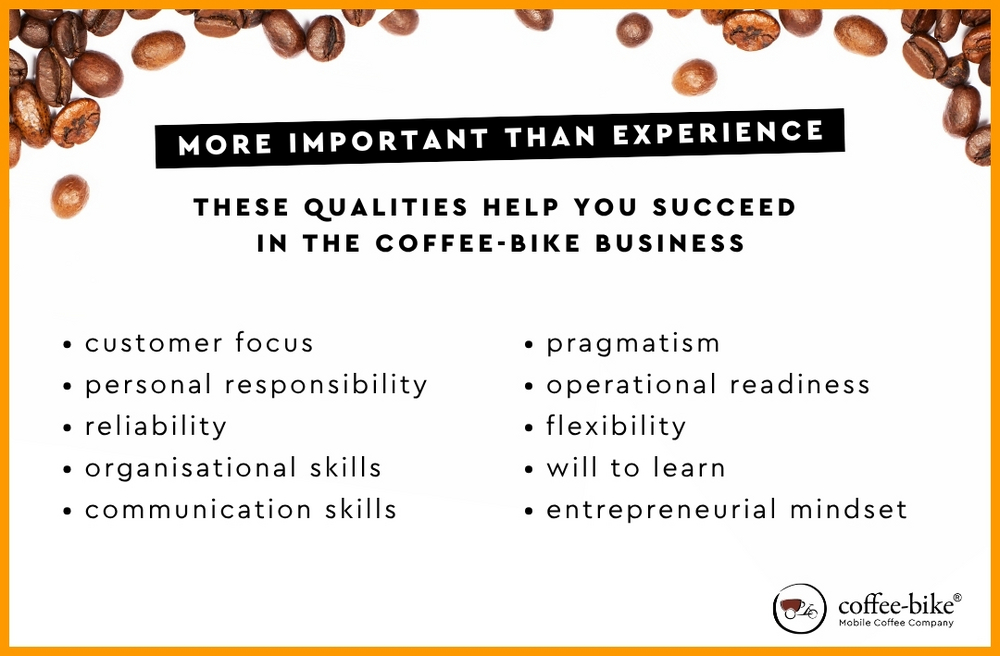 MORE IMPORTANT THAN EXPERIENCE

THESE QUALITIES HELP YOU SUCCEED IN THE COFFEE-BIKE BUSINESS

• customer focus
• personal responsibility
• reliability
• organisational skills
• communication skills

• pragmatism
• operational readiness
• flexibility
• will to learn
• entrepreneurial mindset

coffee-bike®
Mobile Coffee Company